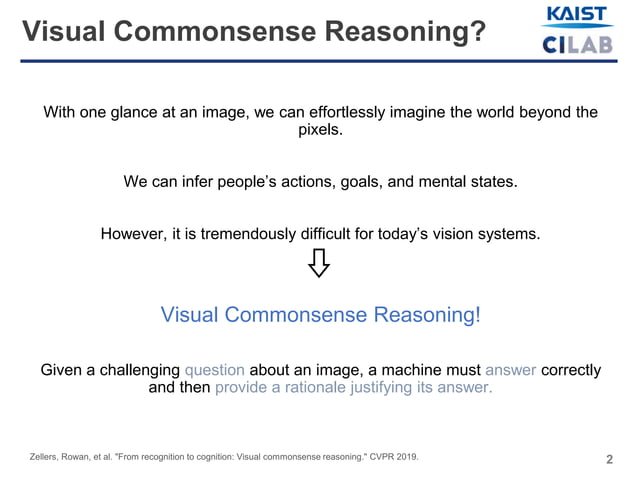 Visual Commonsense Reasoning?

KAIST
CILAB

With one glance at an image, we can effortlessly imagine the world beyond the pixels.

We can infer people's actions, goals, and mental states.

However, it is tremendously difficult for today's vision systems.

Visual Commonsense Reasoning!

Given a challenging question about an image, a machine must answer correctly and then provide a rationale justifying its answer.

Zellers, Rowan, et al. "From recognition to cognition: Visual commonsense reasoning." CVPR 2019.

2